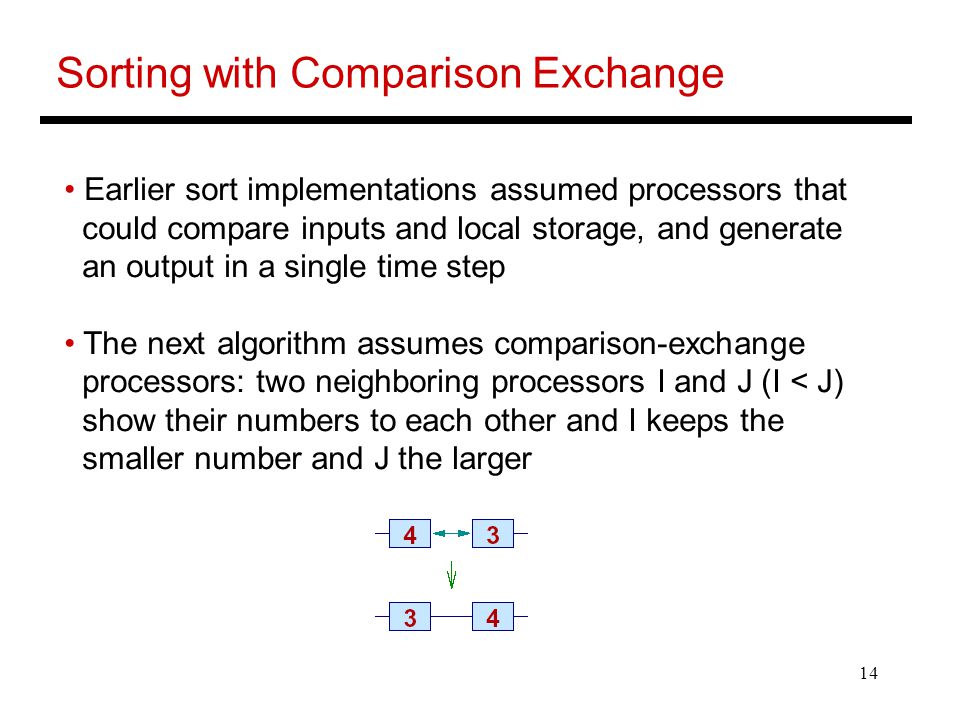 Sorting with Comparison Exchange

• Earlier sort implementations assumed processors that could compare inputs and local storage, and generate an output in a single time step

• The next algorithm assumes comparison-exchange processors: two neighboring processors I and J (I < J) show their numbers to each other and I keeps the smaller number and J the larger

4 3

3 4

14